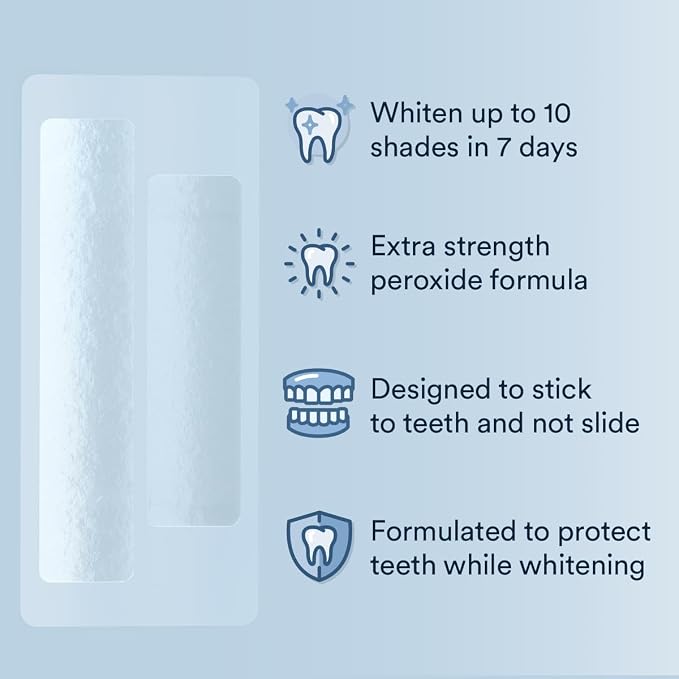 Whiten up to 10 shades in 7 days

Extra strength peroxide formula

Designed to stick to teeth and not slide

Formulated to protect teeth while whitening